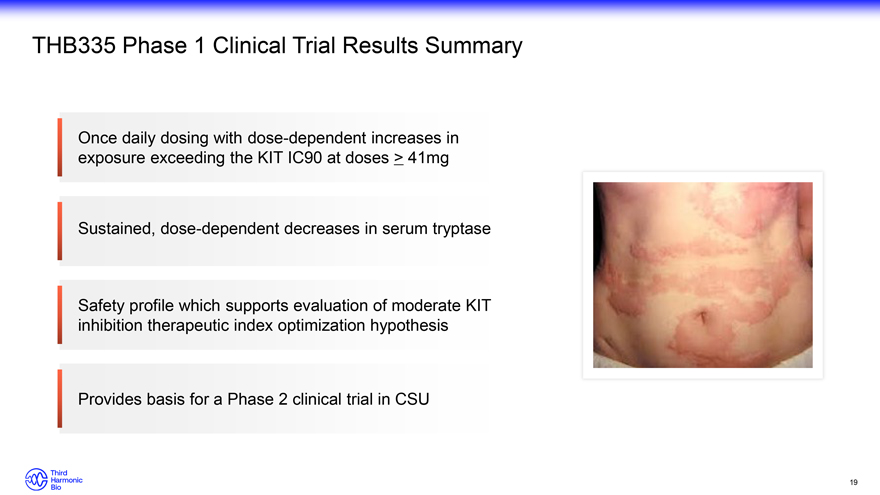 THB335 Phase 1 Clinical Trial Results Summary

Once daily dosing with dose-dependent increases in exposure exceeding the KIT IC90 at doses $\geq$ 41mg

Sustained, dose-dependent decreases in serum tryptase

Safety profile which supports evaluation of moderate KIT inhibition therapeutic index optimization hypothesis

Provides basis for a Phase 2 clinical trial in CSU

Third Harmonic Bio

19